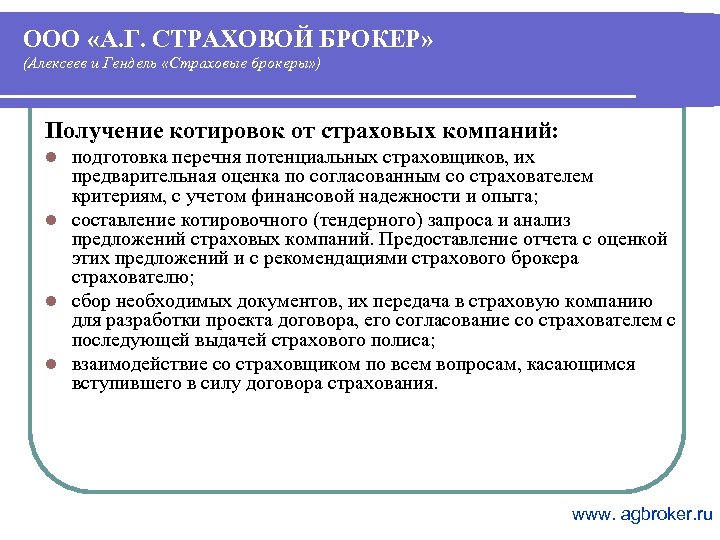 ООО «А.Г. СТРАХОВОЙ БРОКЕР»
(Алексеев и Гендель «Страховые брокеры»)

Получение котировок от страховых компаний:

- подготовка перечня потенциальных страховщиков, их предварительная оценка по согласованным со страхователем критериям, с учетом финансовой надежности и опыта;
- составление котировочного (тендерного) запроса и анализ предложений страховых компаний. Предоставление отчета с оценкой этих предложений и с рекомендациями страхового брокера страхователю;
- сбор необходимых документов, их передача в страховую компанию для разработки проекта договора, его согласование со страхователем с последующей выдачей страхового полиса;
- взаимодействие со страховщиком по всем вопросам, касающимся вступившего в силу договора страхования.

www. agbroker.ru